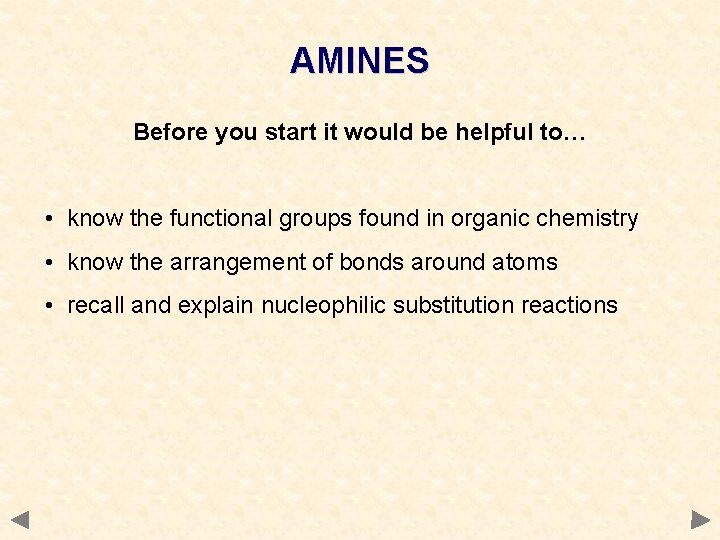 AMINES

Before you start it would be helpful to…

• know the functional groups found in organic chemistry
• know the arrangement of bonds around atoms
• recall and explain nucleophilic substitution reactions